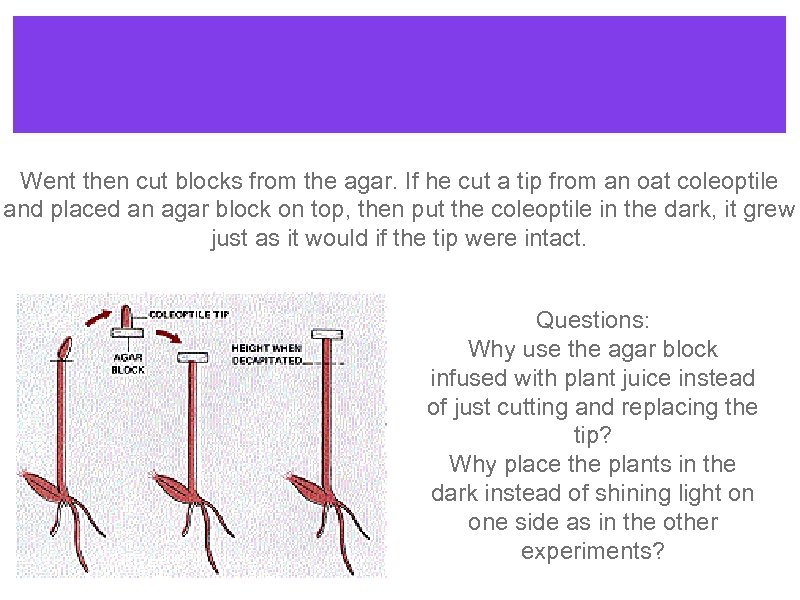 Went then cut blocks from the agar. If he cut a tip from an oat coleoptile and placed an agar block on top, then put the coleoptile in the dark, it grew just as it would if the tip were intact.

COLEOPTILE TIP

AGAR BLOCK

HEIGHT WHEN DECAPITATED

Questions:
Why use the agar block infused with plant juice instead of just cutting and replacing the tip?
Why place the plants in the dark instead of shining light on one side as in the other experiments?